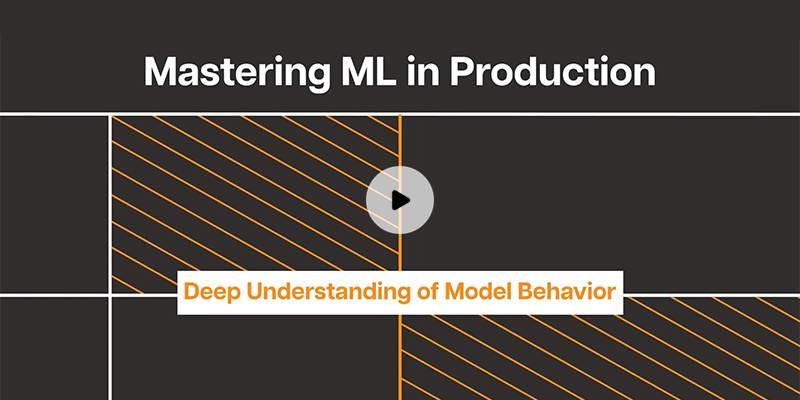 Mastering ML in Production

Deep Understanding of Model Behavior